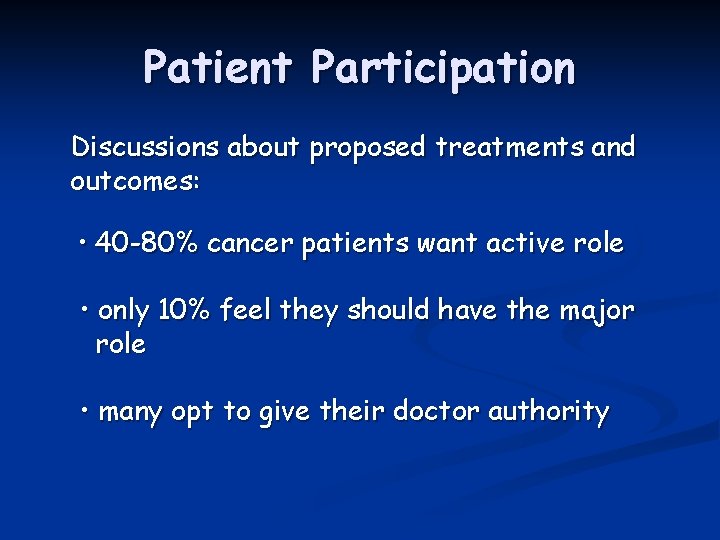 Patient Participation

Discussions about proposed treatments and outcomes:

• 40-80% cancer patients want active role

• only 10% feel they should have the major role

• many opt to give their doctor authority